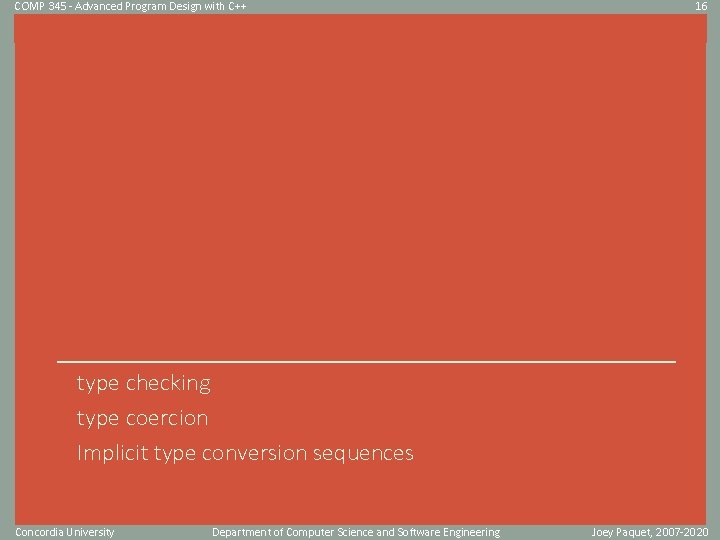 COMP 345 - Advanced Program Design with C++ 16

type checking

type coercion

Implicit type conversion sequences

Concordia University Department of Computer Science and Software Engineering Joey Paquet, 2007-2020